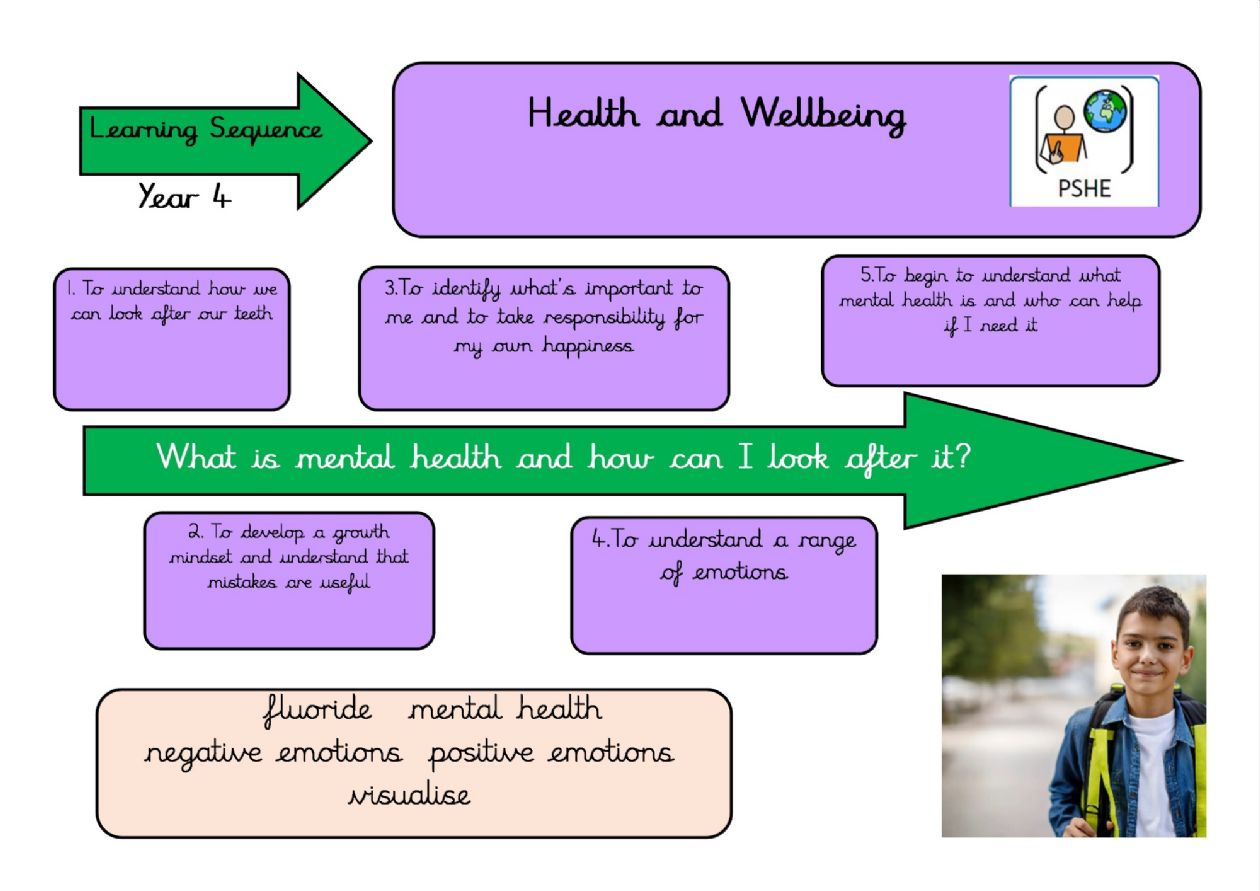 Learning Sequence

Year 4

Health and Wellbeing

PSHE

1. To understand how we can look after our teeth

3.To identify what's important to me and to take responsibility for my own happiness

5.To begin to understand what mental health is and who can help if I need it

What is mental health and how can I look after it?

2. To develop a growth mindset and understand that mistakes are useful

4.To understand a range of emotions

fluoride mental health
negative emotions positive emotions
visualise